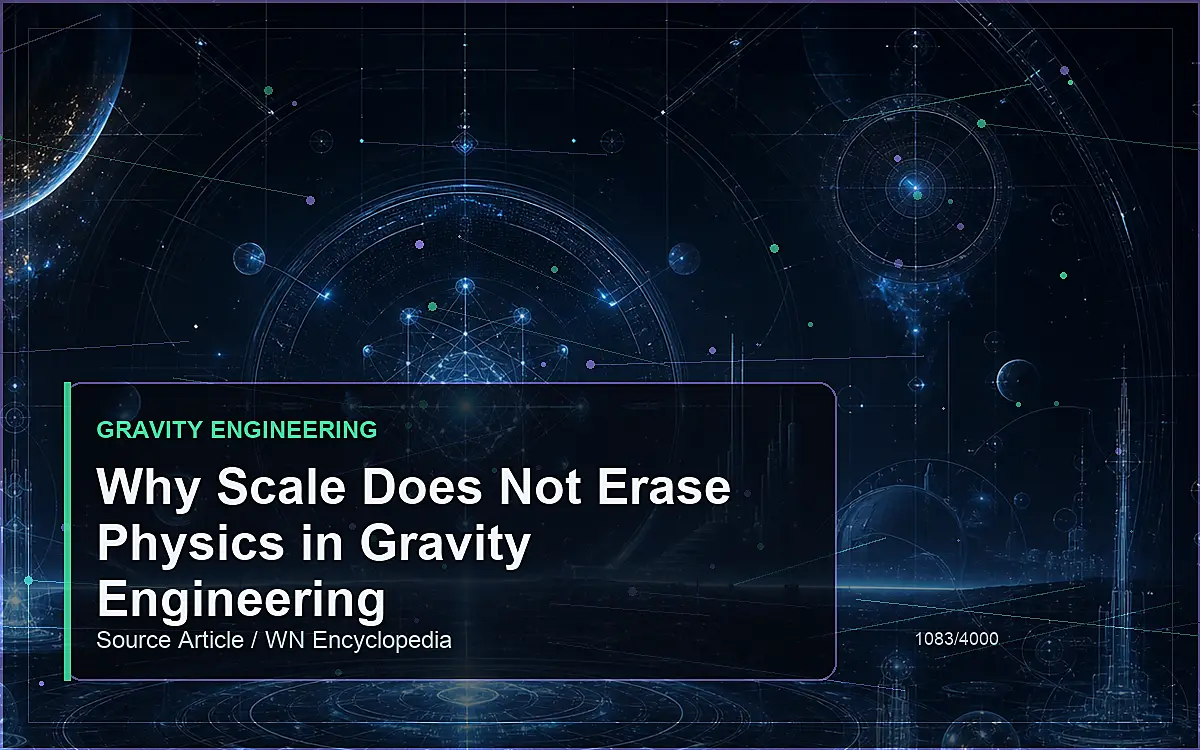 GRAVITY ENGINEERING

Why Scale Does Not Erase Physics in Gravity Engineering

Source Article / WN Encyclopedia

1083/4000